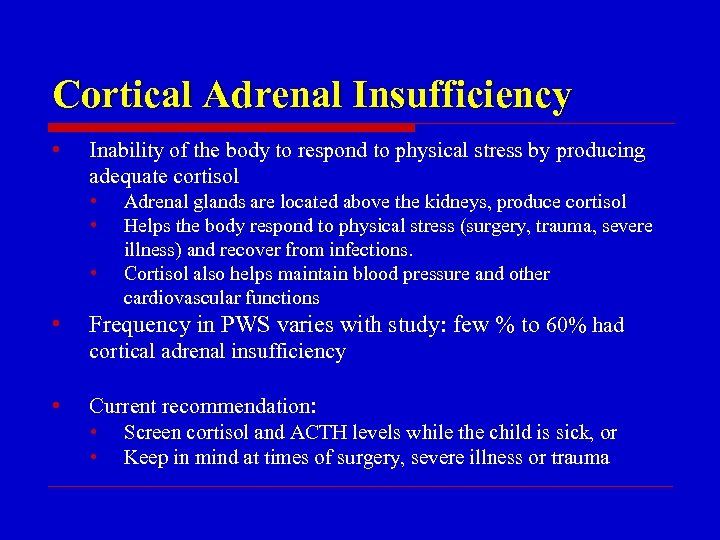 Cortical Adrenal Insufficiency

• Inability of the body to respond to physical stress by producing adequate cortisol
  • Adrenal glands are located above the kidneys, produce cortisol
  • Helps the body respond to physical stress (surgery, trauma, severe illness) and recover from infections.
  • Cortisol also helps maintain blood pressure and other cardiovascular functions
• Frequency in PWS varies with study: few % to 60% had cortical adrenal insufficiency

• Current recommendation:
  • Screen cortisol and ACTH levels while the child is sick, or
  • Keep in mind at times of surgery, severe illness or trauma